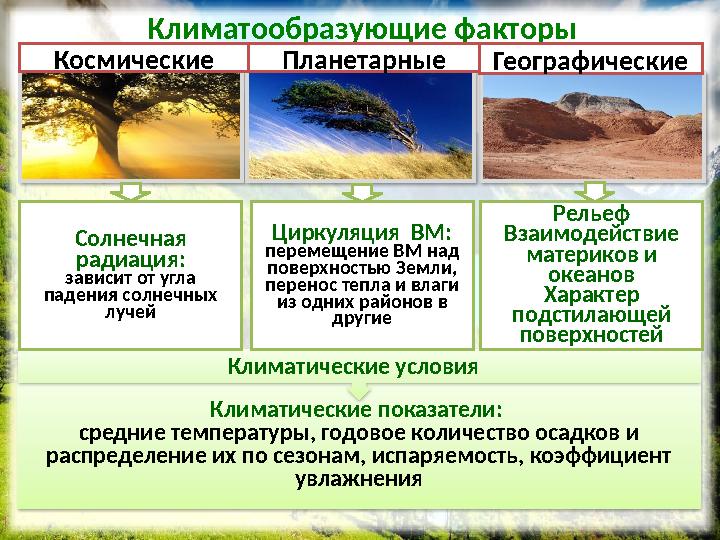 Климатообразующие факторы

Космические

Планетарные

Географические

Солнечная радиация: зависит от угла падения солнечных лучей

Циркуляция ВМ: перемещение ВМ над поверхностью Земли, перенос тепла и влаги из одних районов в другие

Рельеф
Взаимодействие материков и океанов
Характер подстилающей поверхностей

Климатические условия

Климатические показатели: средние температуры, годовое количество осадков и распределение их по сезонам, испаряемость, коэффициент увлажнения